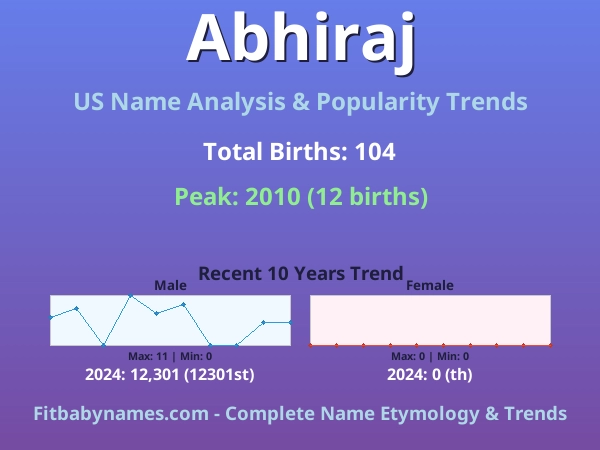 Abhiraj

US Name Analysis & Popularity Trends

Total Births: 104

Peak: 2010 (12 births)

Recent 10 Years Trend

Male

Max: 11 | Min: 0

2024: 12,301 (12301st)

Female

Max: 0 | Min: 0

2024: 0 (th)

Fitbabynames.com - Complete Name Etymology & Trends